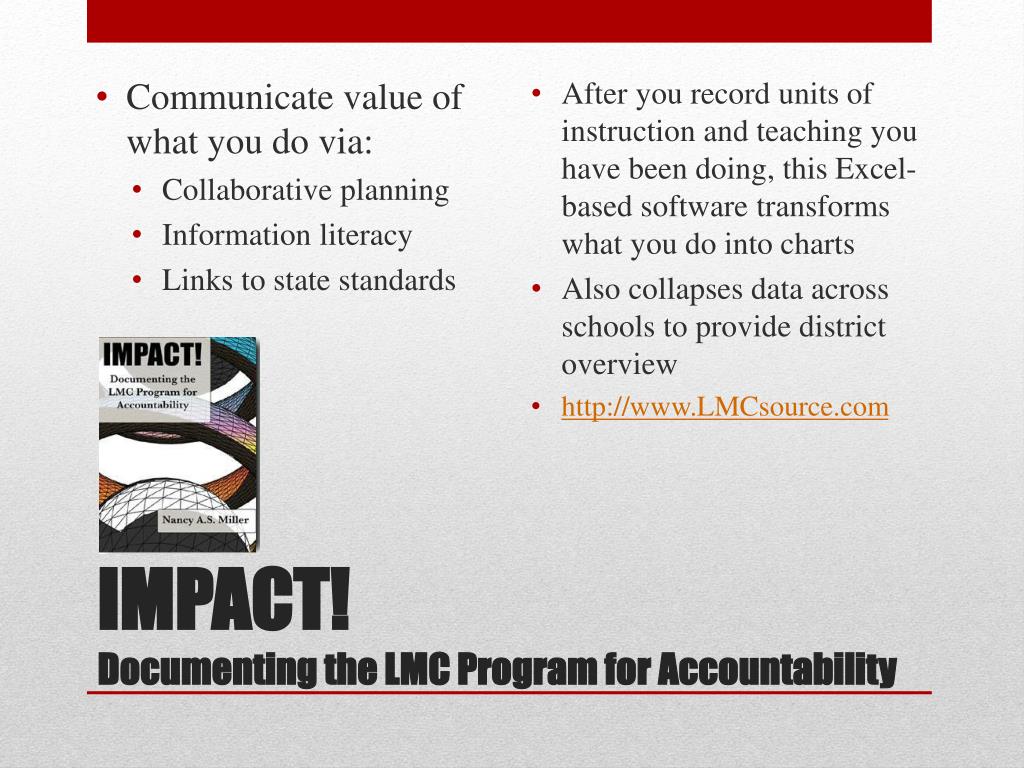 • Communicate value of what you do via:
• Collaborative planning
• Information literacy
• Links to state standards

IMPACT!
Documenting the LMC Program for Accountability
Nancy A.S. Miller

• After you record units of instruction and teaching you have been doing, this Excel-based software transforms what you do into charts
• Also collapses data across schools to provide district overview
• http://www.LMCsource.com

IMPACT!
Documenting the LMC Program for Accountability